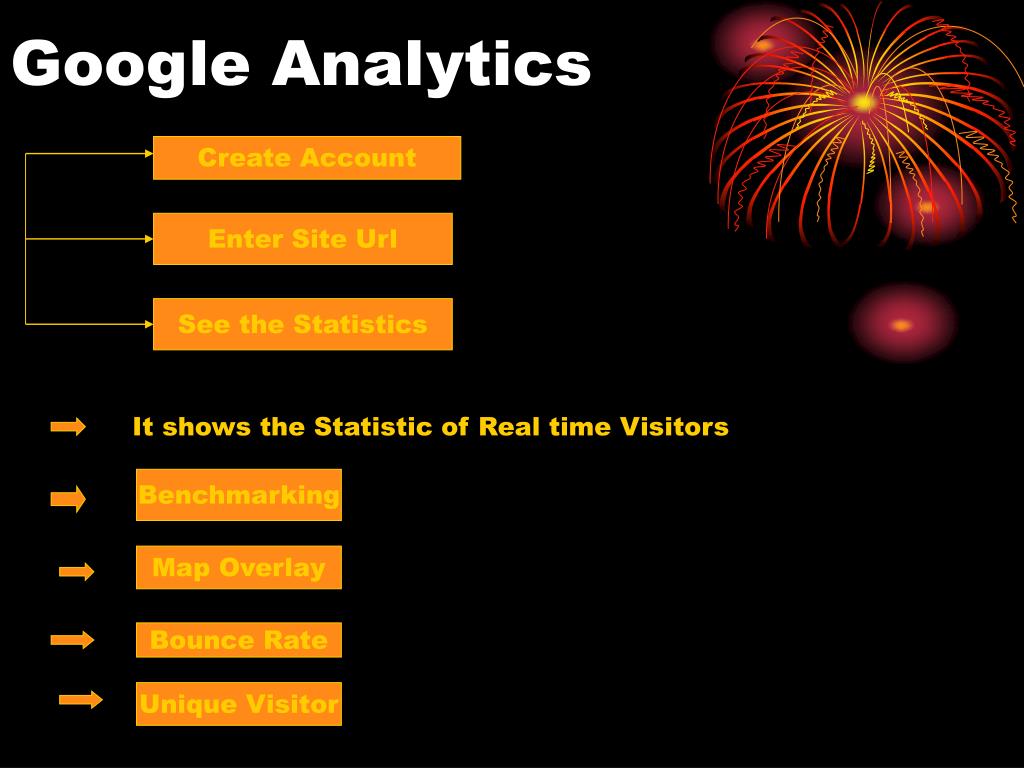 Google Analytics

Create Account

Enter Site Url

See the Statistics

It shows the Statistic of Real time Visitors

Benchmarking

Map Overlay

Bounce Rate

Unique Visitor